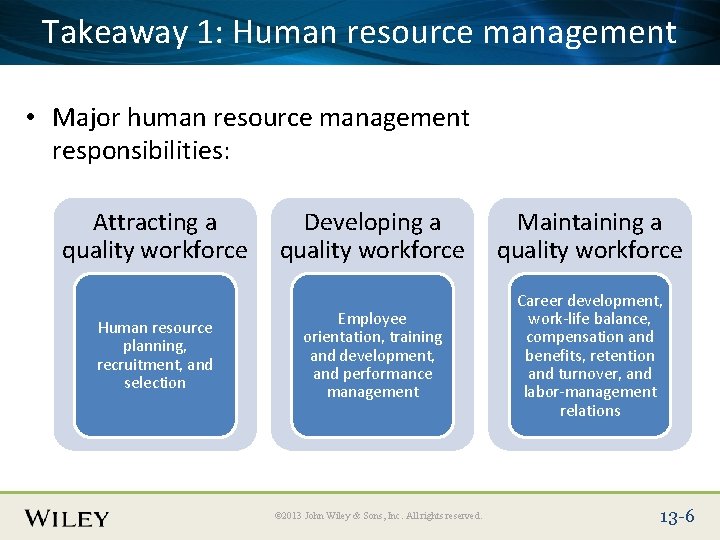 Takeaway 1: Human resource management

• Major human resource management responsibilities:

Attracting a quality workforce

Human resource planning, recruitment, and selection

Developing a quality workforce

Employee orientation, training and development, and performance management

Maintaining a quality workforce

Career development, work-life balance, compensation and benefits, retention and turnover, and labor-management relations

WILEY

©2013 John Wiley & Sons, Inc. All rights reserved.

13-6